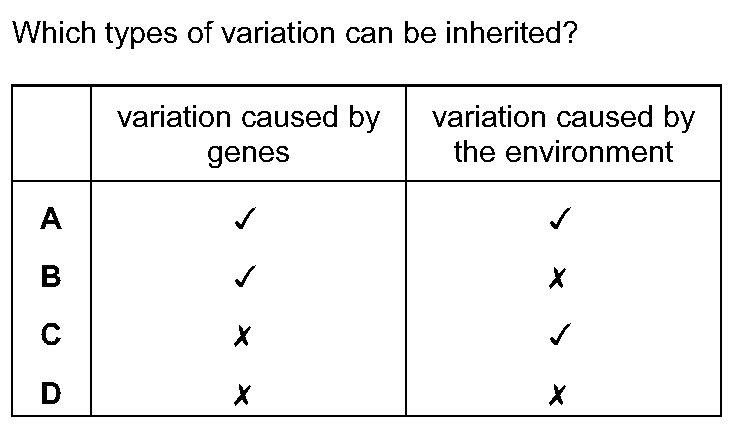 Which types of variation can be inherited?

| | variation caused by genes | variation caused by the environment |
|---|---|---|
| **A** | ✓ | ✓ |
| **B** | ✓ | ✗ |
| **C** | ✗ | ✓ |
| **D** | ✗ | ✗ |